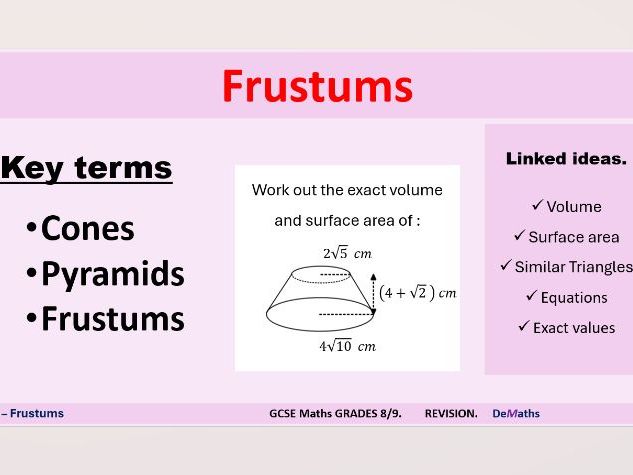 Frustums

Key terms

• Cones
• Pyramids
• Frustums

Work out the exact volume and surface area of :

$2\sqrt{5}$ cm

$(4+\sqrt{2})$ cm

$4\sqrt{10}$ cm

Linked ideas.

✓ Volume
✓ Surface area
✓ Similar Triangles
✓ Equations
✓ Exact values

– Frustums GCSE Maths GRADES 8/9. REVISION. DeMaths